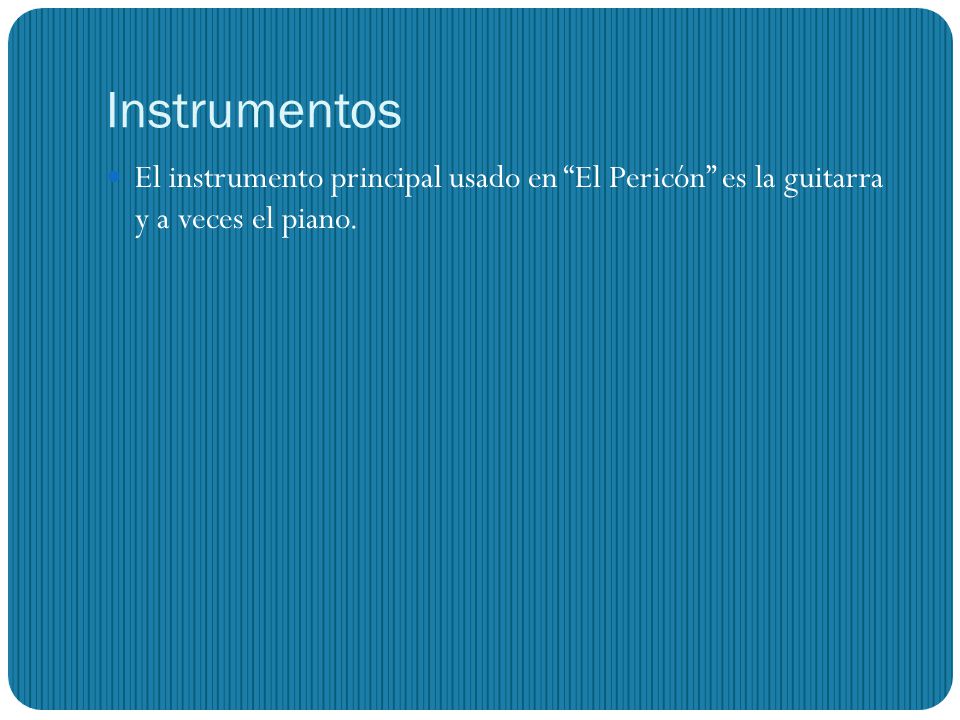 Instrumentos

El instrumento principal usado en “El Pericón” es la guitarra y a veces el piano.